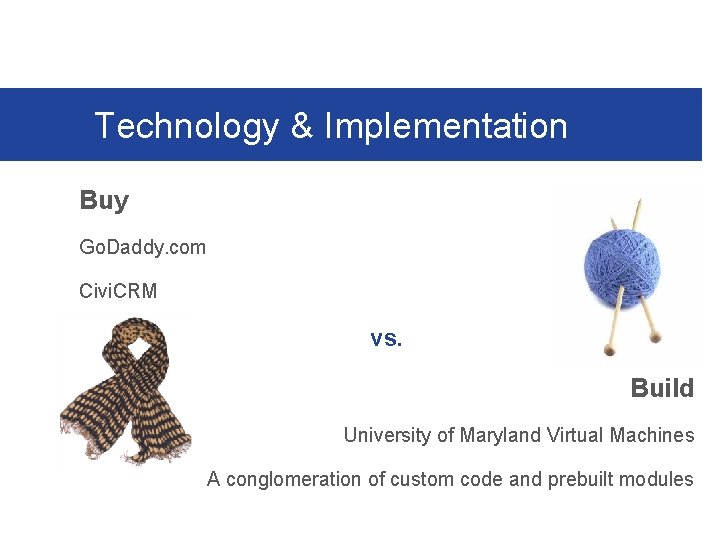 Technology & Implementation

Buy

GoDaddy.com

CiviCRM

vs.

Build

University of Maryland Virtual Machines

A conglomeration of custom code and prebuilt modules